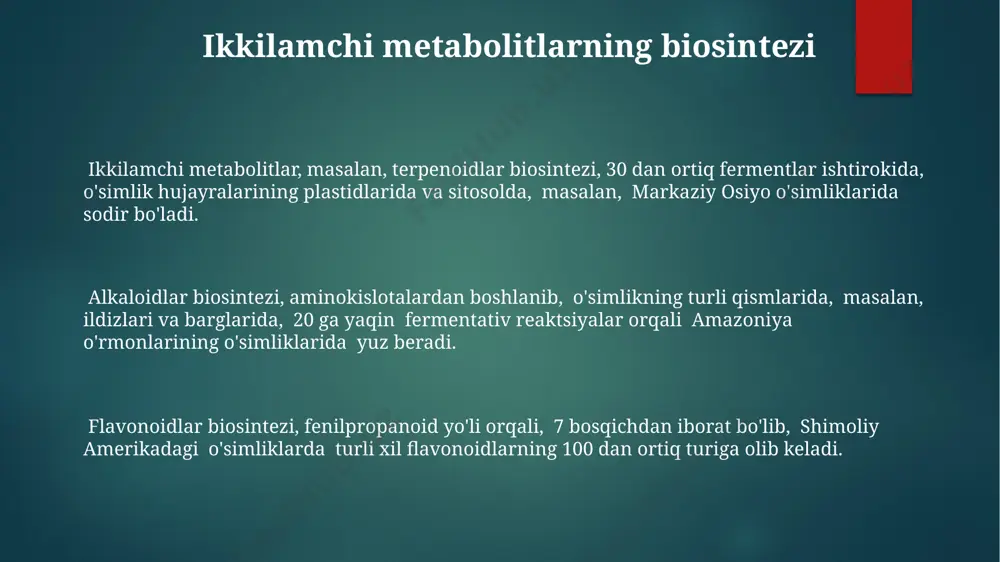 Ikkilamchi metabolitlarning biosintezi

Ikkilamchi metabolitlar, masalan, terpenoidlar biosintezi, 30 dan ortiq fermentlar ishtirokida, o'simlik hujayralarining plastidlarida va sitosolda, masalan, Markaziy Osiyo o'simliklarida sodir bo'ladi.

Alkaloidlar biosintezi, aminokislotalardan boshlanib, o'simlikning turli qismlarida, masalan, ildizlari va barglarida, 20 ga yaqin fermentativ reaktsiyalar orqali Amazoniya o'rmonlarining o'simliklarida yuz beradi.

Flavonoidlar biosintezi, fenilpropanoid yo'li orqali, 7 bosqichdan iborat bo'lib, Shimoliy Amerikadagi o'simliklarda turli xil flavonoidlarning 100 dan ortiq turiga olib keladi.